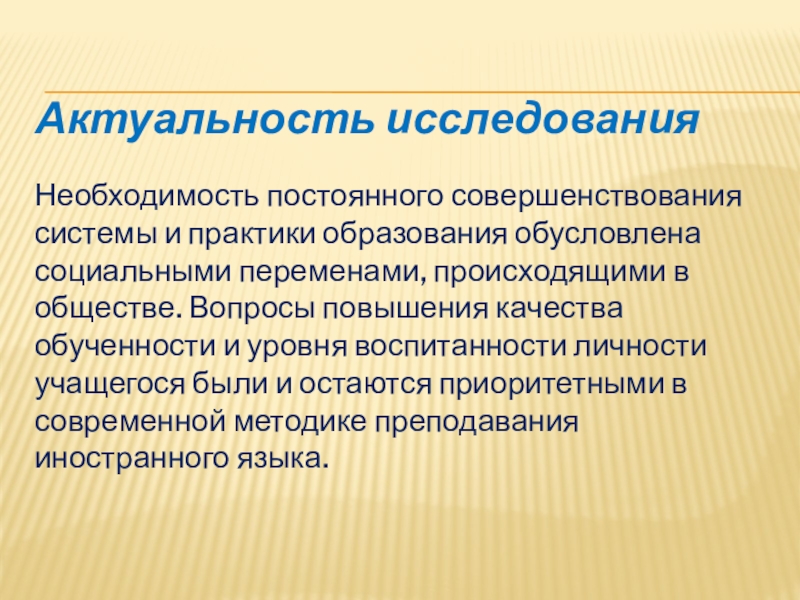 Актуальность исследования

Необходимость постоянного совершенствования системы и практики образования обусловлена социальными переменами, происходящими в обществе. Вопросы повышения качества обученности и уровня воспитанности личности учащегося были и остаются приоритетными в современной методике преподавания иностранного языка.